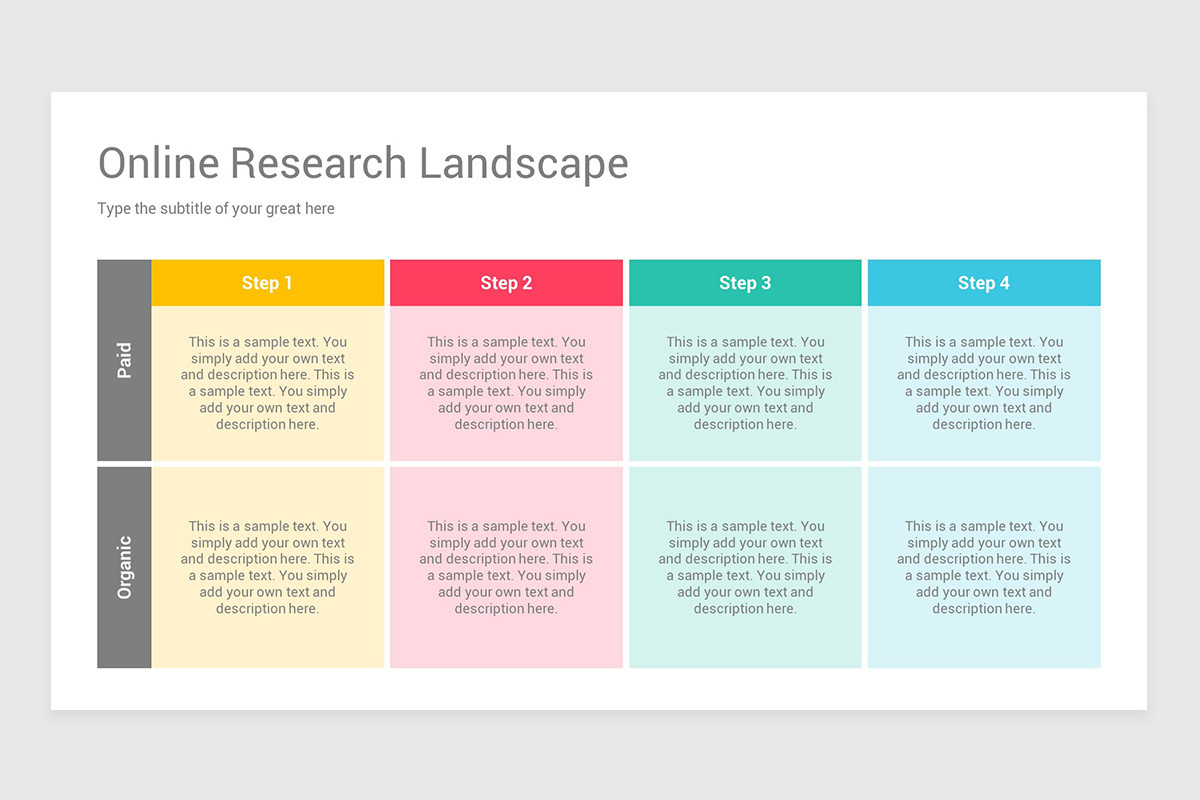 Online Research Landscape

Type the subtitle of your great here

| | Step 1 | Step 2 | Step 3 | Step 4 |
|---|---|---|---|---|
| Paid | This is a sample text. You simply add your own text and description here. This is a sample text. You simply add your own text and description here. | This is a sample text. You simply add your own text and description here. This is a sample text. You simply add your own text and description here. | This is a sample text. You simply add your own text and description here. This is a sample text. You simply add your own text and description here. | This is a sample text. You simply add your own text and description here. This is a sample text. You simply add your own text and description here. |
| Organic | This is a sample text. You simply add your own text and description here. This is a sample text. You simply add your own text and description here. | This is a sample text. You simply add your own text and description here. This is a sample text. You simply add your own text and description here. | This is a sample text. You simply add your own text and description here. This is a sample text. You simply add your own text and description here. | This is a sample text. You simply add your own text and description here. This is a sample text. You simply add your own text and description here. |